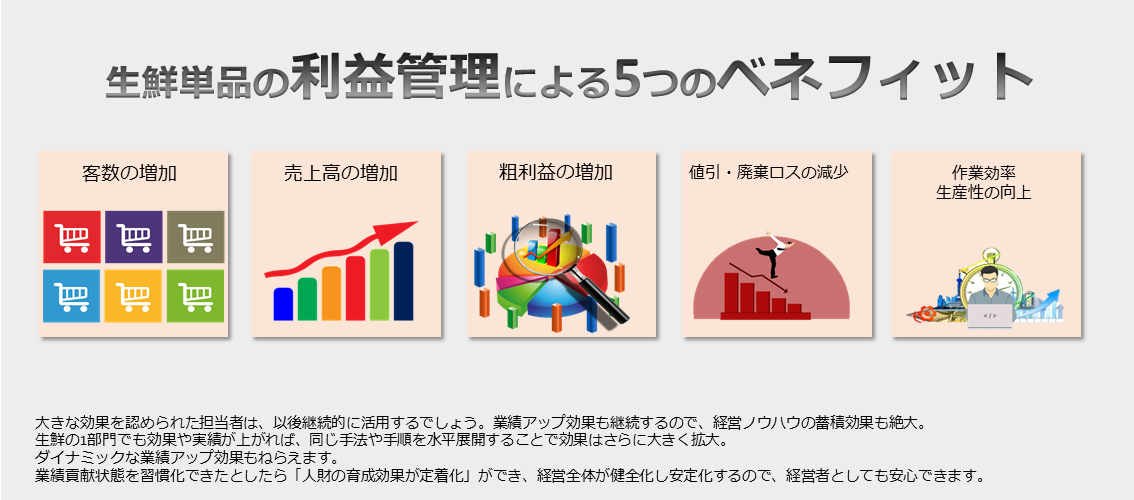 生鮮単品の利益管理による5つのベネフィット

客数の増加

売上高の増加

粗利益の増加

値引・廃棄ロスの減少

作業効率
生産性の向上

</>

大きな効果を認められた担当者は、以後継続的に活用するでしょう。業績アップ効果も継続するので、経営ノウハウの蓄積効果も絶大。
生鮮の1部門でも効果や実績が上がれば、同じ手法や手順を水平展開することで効果はさらに大きく拡大。
ダイナミックな業績アップ効果もねらえます。
業績貢献状態を習慣化できたとしたら「人財の育成効果が定着化」ができ、経営全体が健全化し安定化するので、経営者としても安心できます。